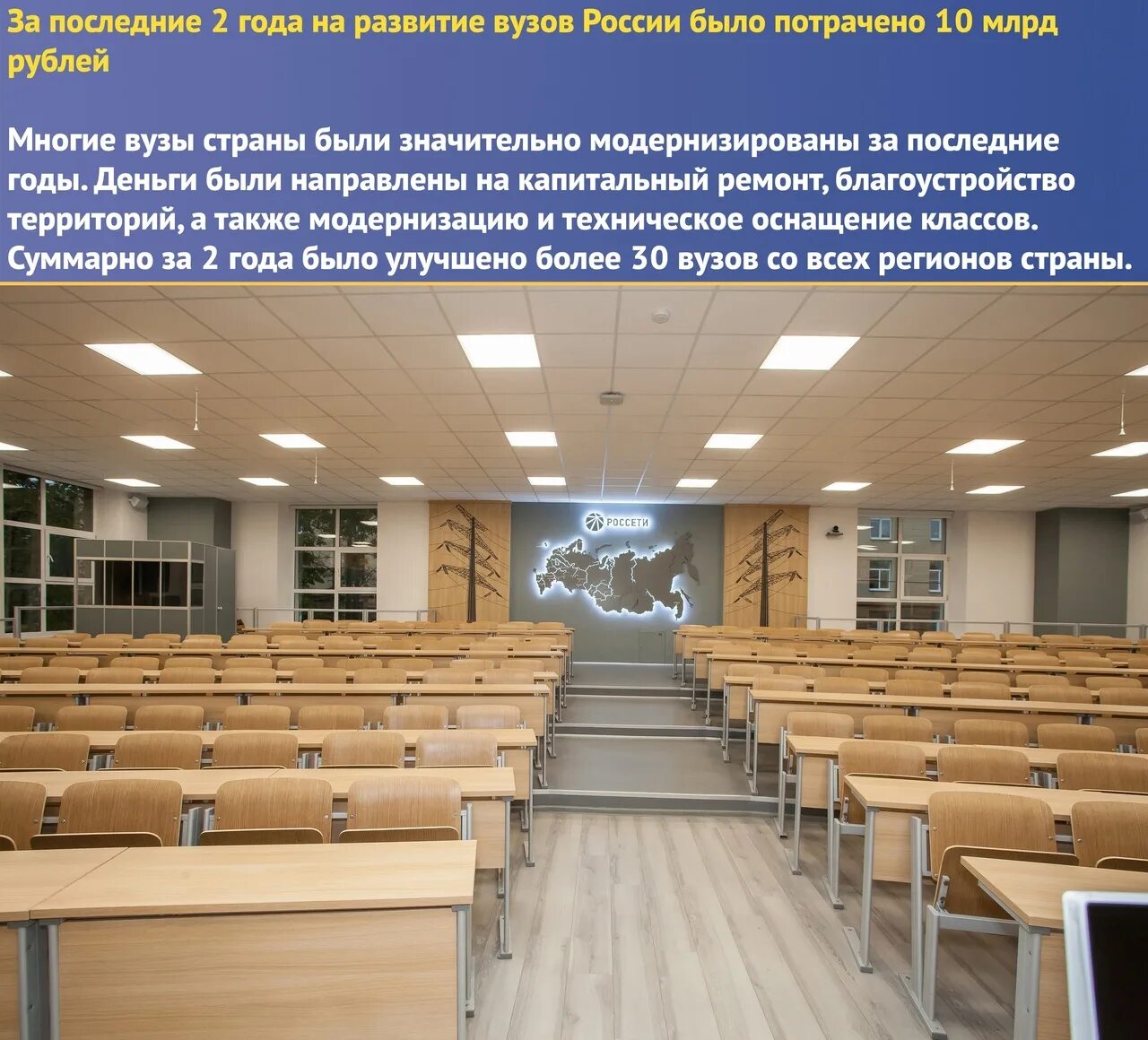 За последние 2 года на развитие вузов России было потрачено 10 млрд рублей

Многие вузы страны были значительно модернизированы за последние годы. Деньги были направлены на капитальный ремонт, благоустройство территорий, а также модернизацию и техническое оснащение классов. Суммарно за 2 года было улучшено более 30 вузов со всех регионов страны.

РОССЕТИ